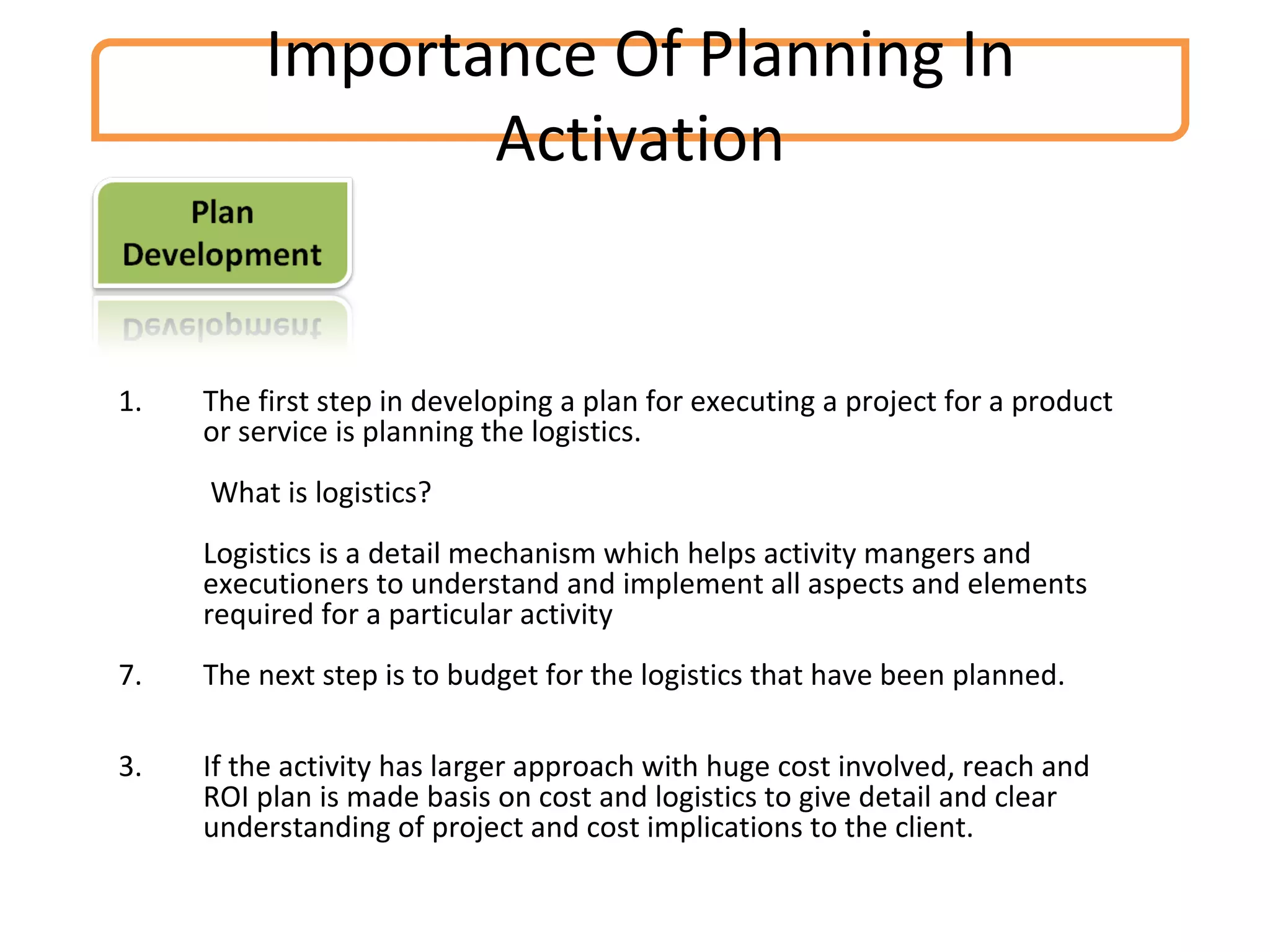 Importance Of Planning In Activation

Plan Development

1. The first step in developing a plan for executing a project for a product or service is planning the logistics.

What is logistics?

Logistics is a detail mechanism which helps activity mangers and executioners to understand and implement all aspects and elements required for a particular activity

7. The next step is to budget for the logistics that have been planned.

3. If the activity has larger approach with huge cost involved, reach and ROI plan is made basis on cost and logistics to give detail and clear understanding of project and cost implications to the client.